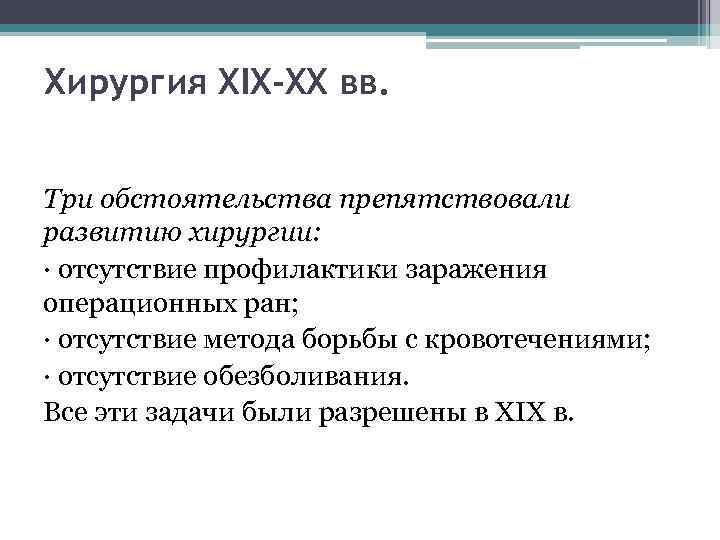 Хирургия XIX-XX вв.

Три обстоятельства препятствовали развитию хирургии:
· отсутствие профилактики заражения операционных ран;
· отсутствие метода борьбы с кровотечениями;
· отсутствие обезболивания.
Все эти задачи были разрешены в XIX в.